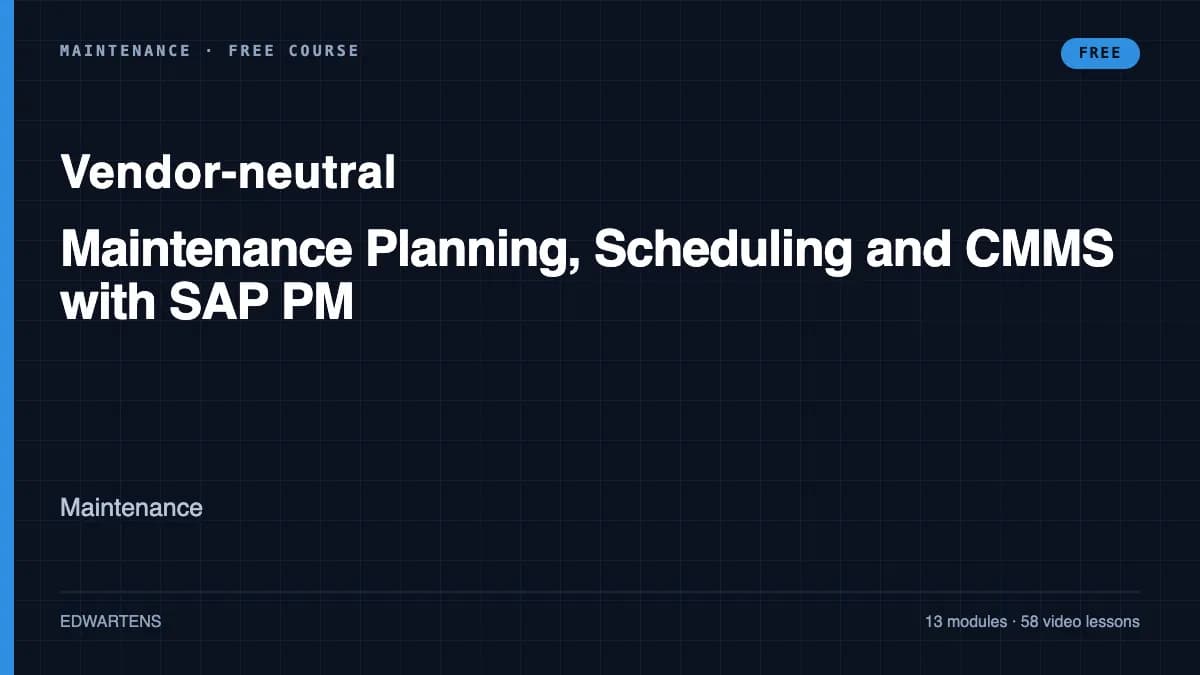 MAINTENANCE · FREE COURSE

FREE

Vendor-neutral

Maintenance Planning, Scheduling and CMMS with SAP PM

Maintenance

EDWARTENS

13 modules · 58 video lessons